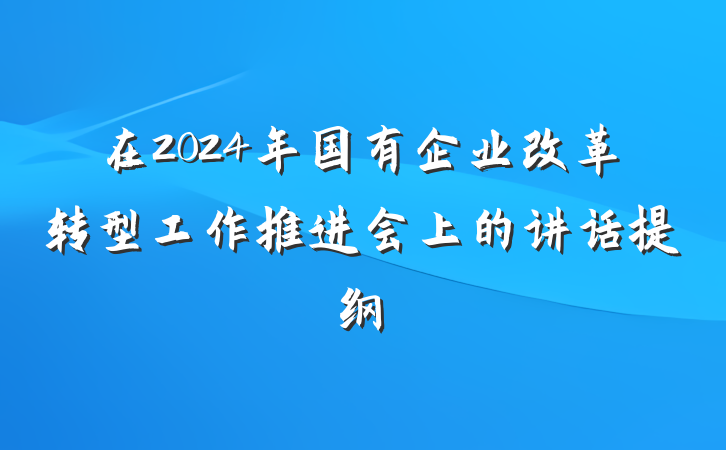 在2024年国有企业改革转型工作推进会上的讲话提纲